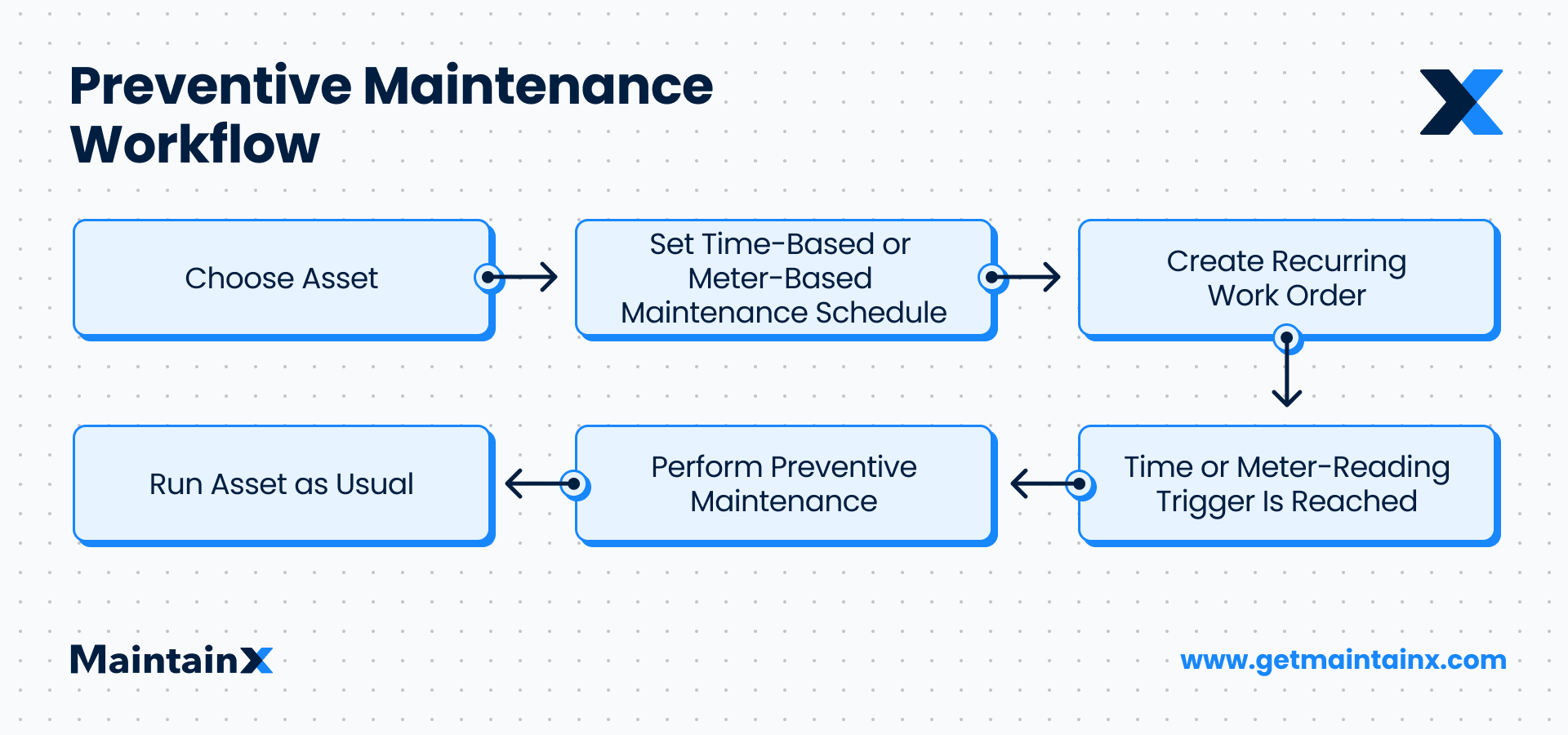 Preventive Maintenance Workflow

Choose Asset

Set Time-Based or Meter-Based Maintenance Schedule

Create Recurring Work Order

Time or Meter-Reading Trigger Is Reached

Perform Preventive Maintenance

Run Asset as Usual

MaintainX

www.getmaintainx.com